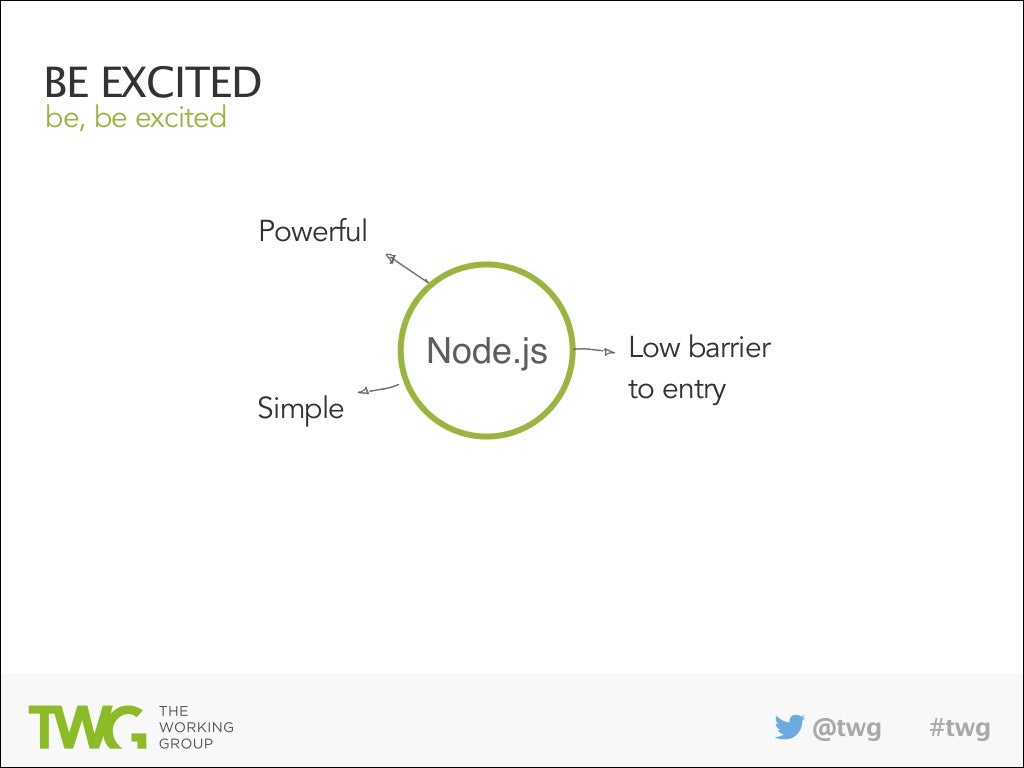 BE EXCITED
be, be excited

Powerful

Node.js

Low barrier to entry

Simple

TWG THE WORKING GROUP

@twg #twg